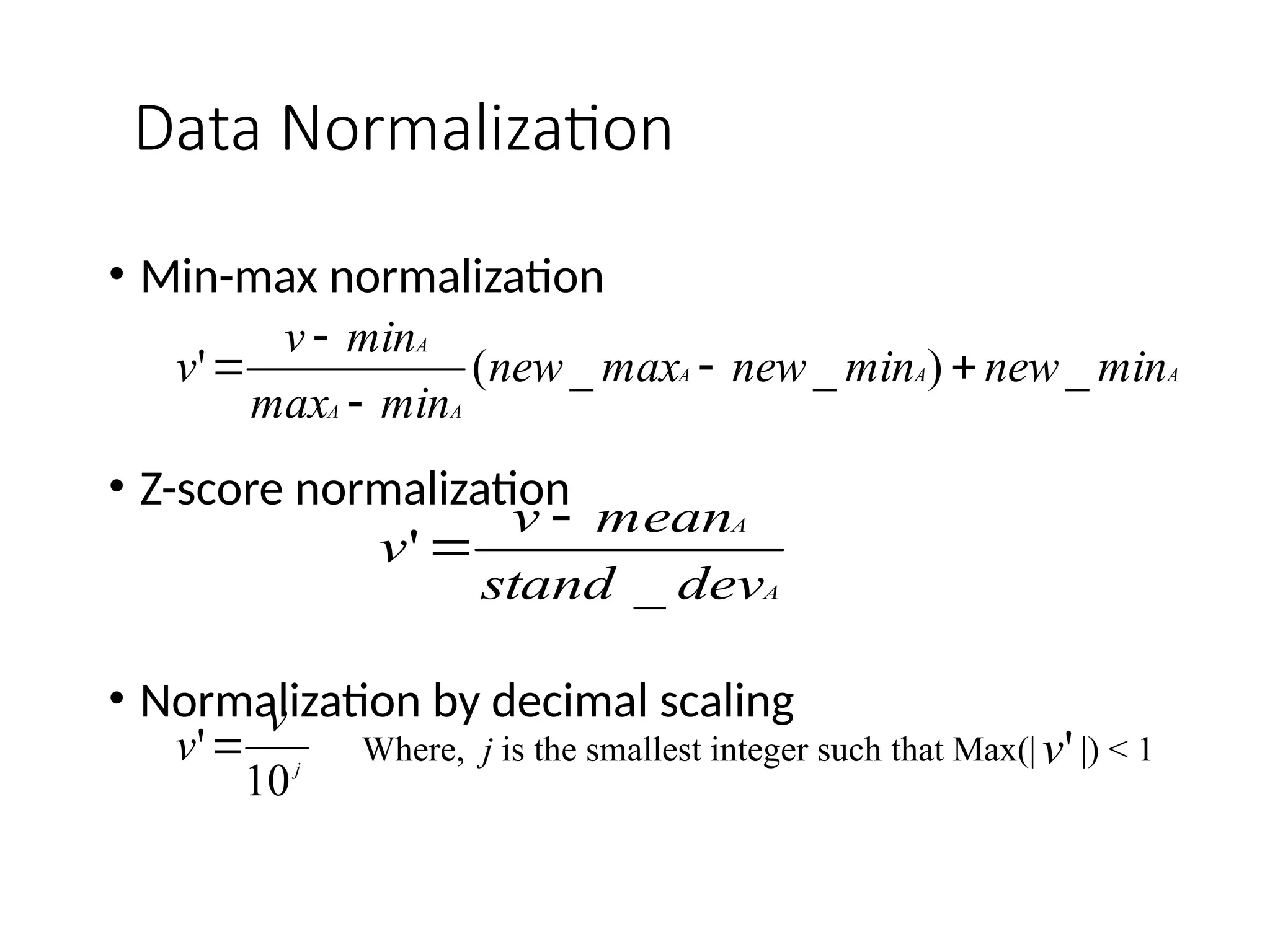 Data Normalization

• Min-max normalization

$v' = \frac{v - min_A}{max_A - min_A}(new\_max_A - new\_min_A) + new\_min_A$

• Z-score normalization

$v' = \frac{v - mean_A}{stand\_dev_A}$

• Normalization by decimal scaling

$v' = \frac{v}{10^j}$ Where, $j$ is the smallest integer such that Max($|v'|$) < 1